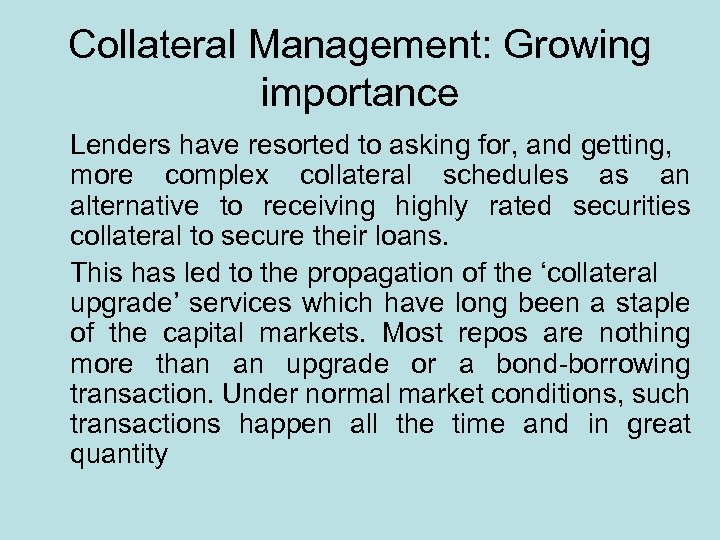 Collateral Management: Growing importance

Lenders have resorted to asking for, and getting, more complex collateral schedules as an alternative to receiving highly rated securities collateral to secure their loans.

This has led to the propagation of the ‘collateral upgrade’ services which have long been a staple of the capital markets. Most repos are nothing more than an upgrade or a bond-borrowing transaction. Under normal market conditions, such transactions happen all the time and in great quantity